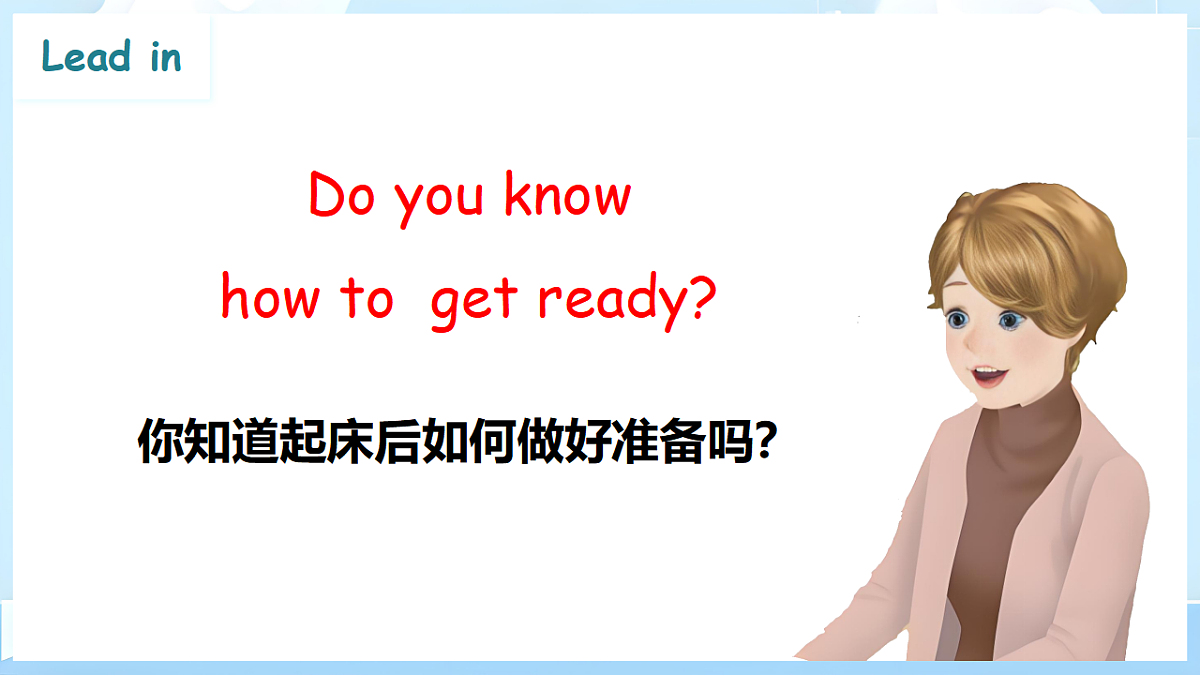 Lead in

Do you know how to get ready?

你知道起床后如何做好准备吗?